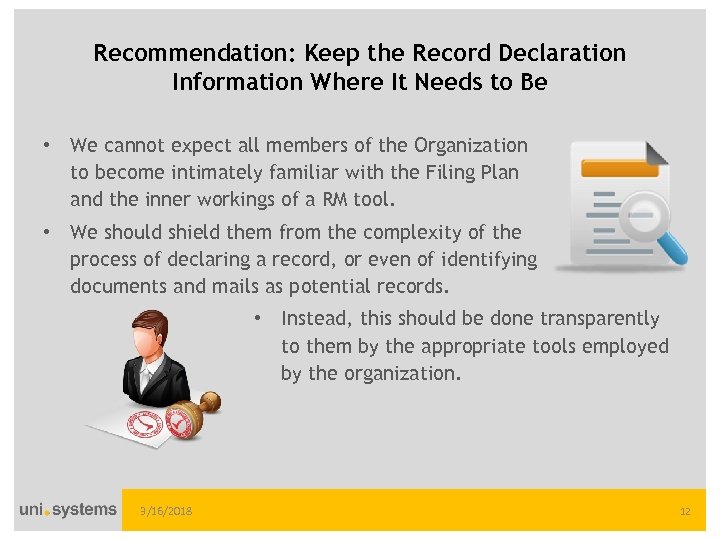 Recommendation: Keep the Record Declaration Information Where It Needs to Be

• We cannot expect all members of the Organization to become intimately familiar with the Filing Plan and the inner workings of a RM tool.

• We should shield them from the complexity of the process of declaring a record, or even of identifying documents and mails as potential records.

• Instead, this should be done transparently to them by the appropriate tools employed by the organization.

uni.systems 3/16/2018 12